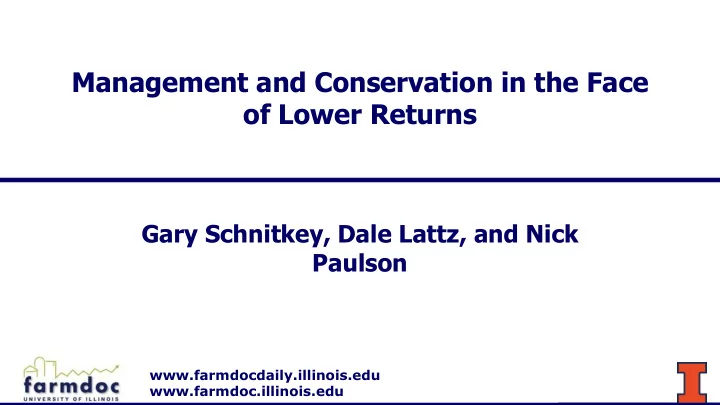 Management and Conservation in the Face of Lower Returns

Gary Schnitkey, Dale Lattz, and Nick Paulson

farmdoc
UNIVERSITY OF ILLINOIS

www.farmdocdaily.illinois.edu
www.farmdoc.illinois.edu

I